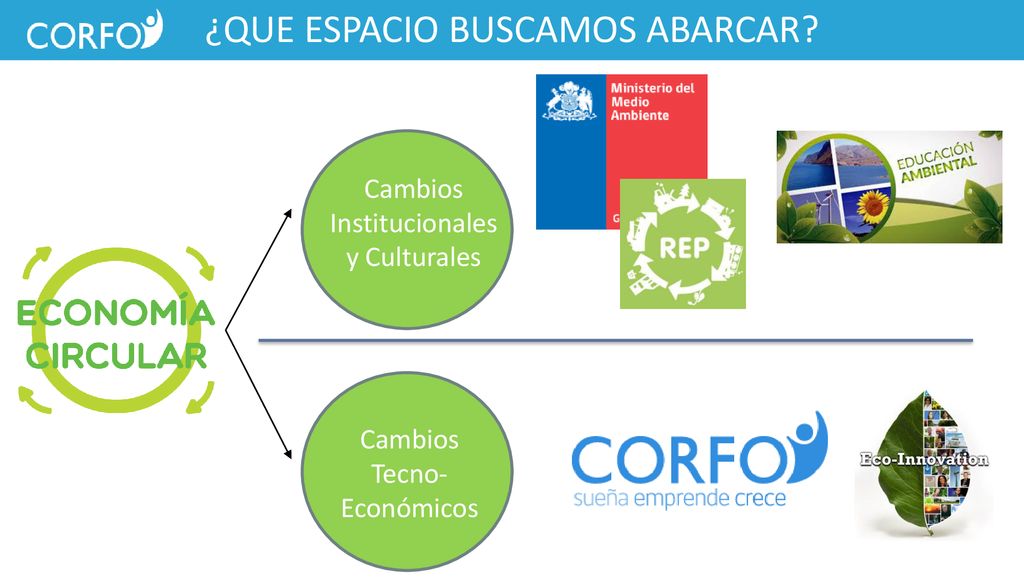 CORFO

¿QUE ESPACIO BUSCAMOS ABARCAR?

ECONOMÍA CIRCULAR

Cambios Institucionales y Culturales

Ministerio del Medio Ambiente

REP

EDUCACIÓN AMBIENTAL

Cambios Tecno-Económicos

CORFO
sueña emprende crece

Eco-Innovation